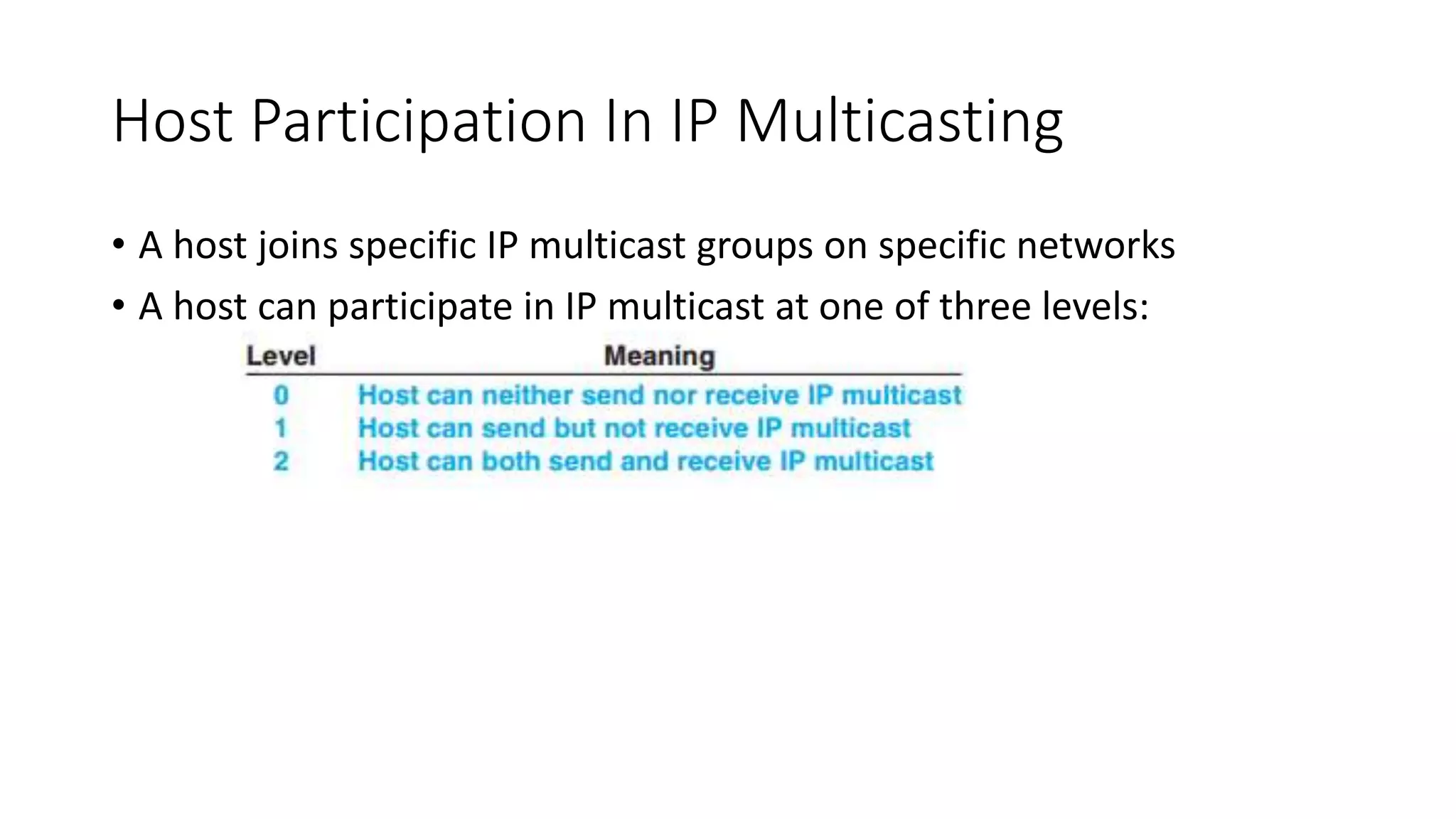 Host Participation In IP Multicasting

• A host joins specific IP multicast groups on specific networks
• A host can participate in IP multicast at one of three levels:

| Level | Meaning |
|---|---|
| 0 | Host can neither send nor receive IP multicast |
| 1 | Host can send but not receive IP multicast |
| 2 | Host can both send and receive IP multicast |